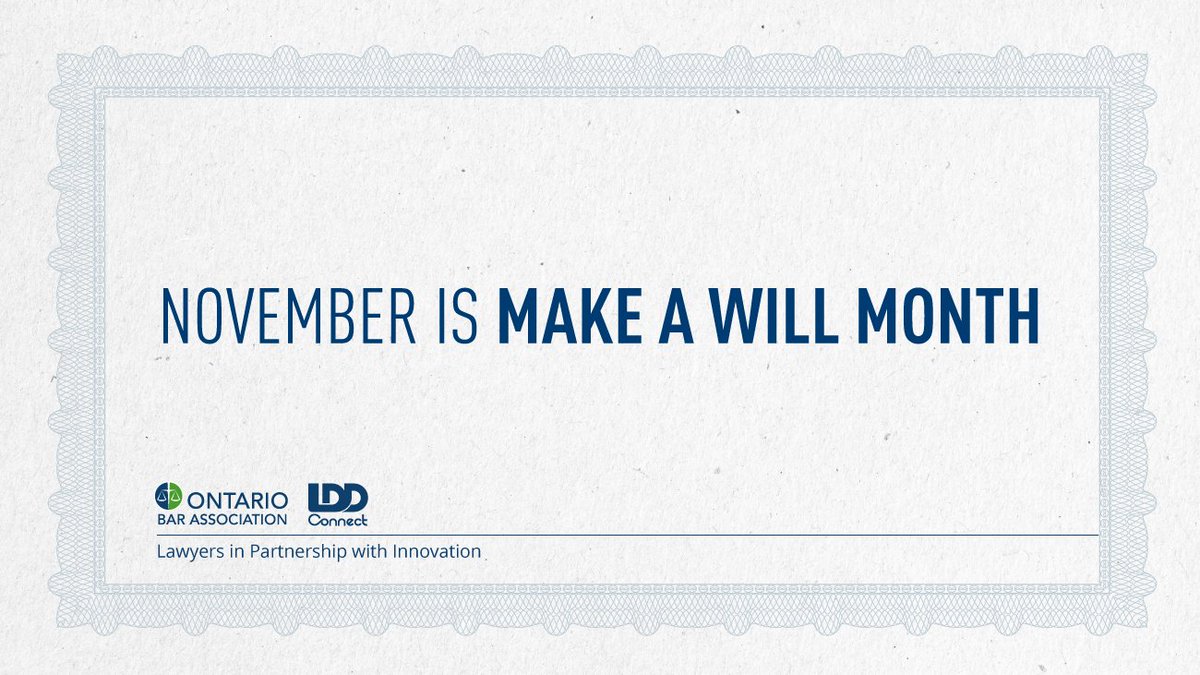 NOVEMBER IS MAKE A WILL MONTH

ONTARIO BAR ASSOCIATION

LDD Connect

Lawyers in Partnership with Innovation